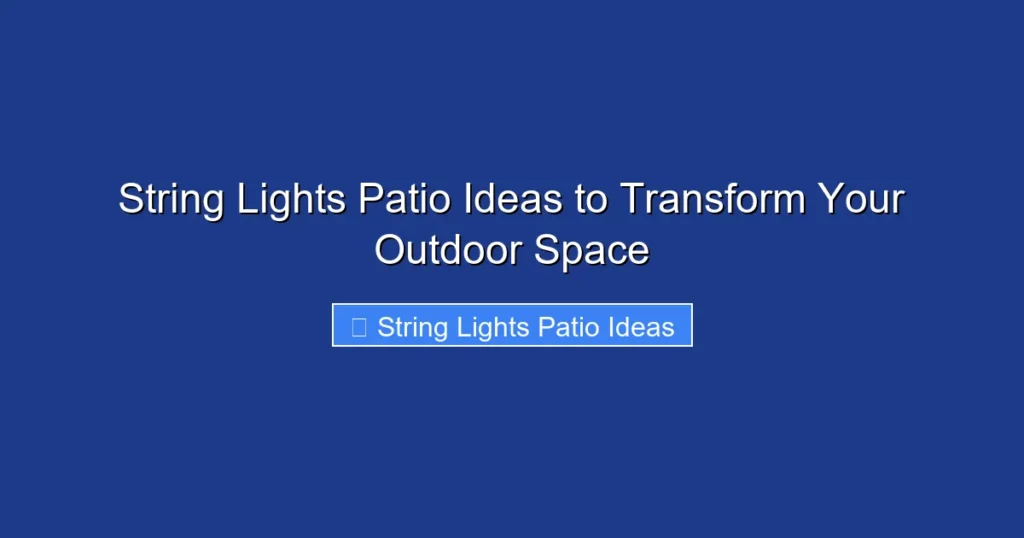 String Lights Patio Ideas to Transform Your Outdoor Space

String Lights Patio Ideas